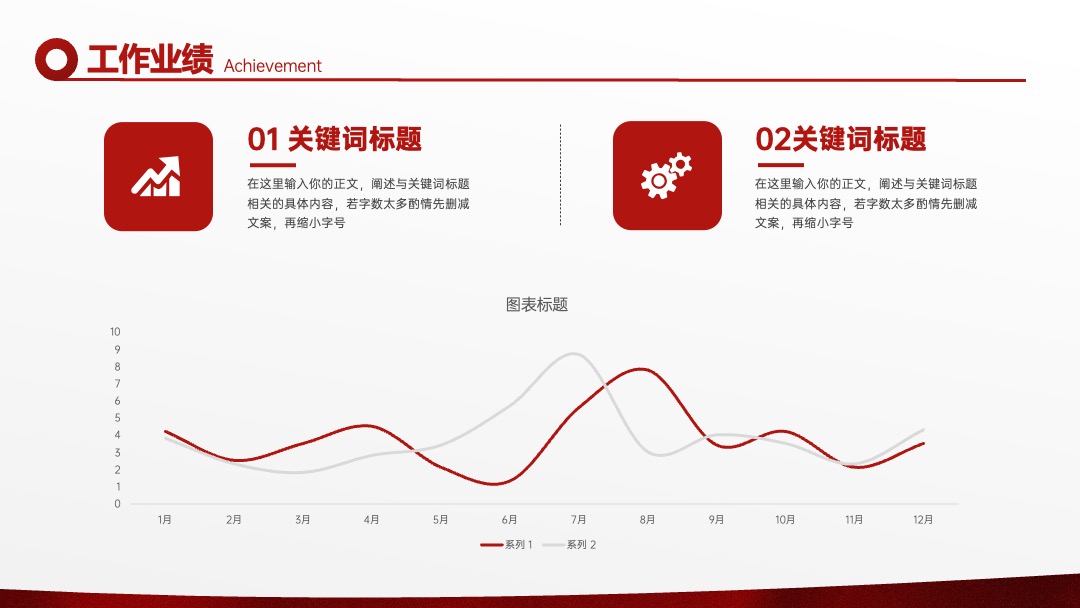 工作业绩 Achievement

01 关键词标题

在这里输入你的正文，阐述与关键词标题相关的具体内容，若字数太多酌情先删减文案，再缩小字号

02关键词标题

在这里输入你的正文，阐述与关键词标题相关的具体内容，若字数太多酌情先删减文案，再缩小字号

图表标题

10
9
8
7
6
5
4
3
2
1
0

1月 2月 3月 4月 5月 6月 7月 8月 9月 10月 11月 12月

系列 1 系列 2